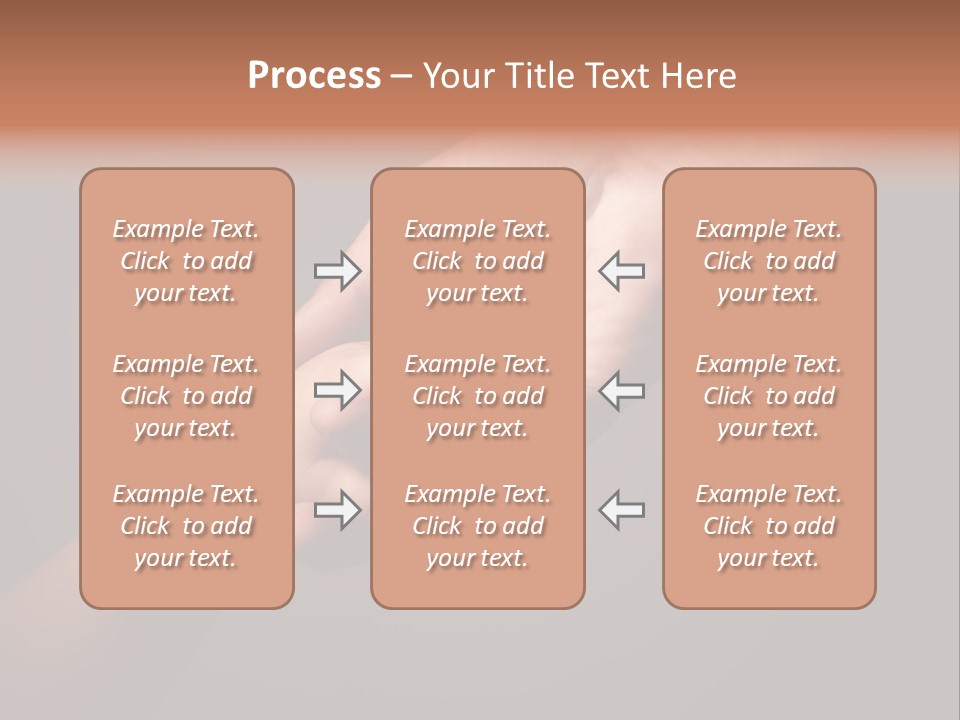 Process – Your Title Text Here

Example Text. Click to add your text.

Example Text. Click to add your text.

Example Text. Click to add your text.

Example Text. Click to add your text.

Example Text. Click to add your text.

Example Text. Click to add your text.

Example Text. Click to add your text.

Example Text. Click to add your text.

Example Text. Click to add your text.